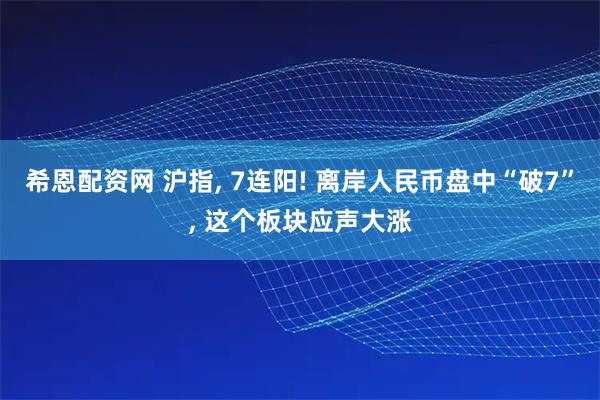 希恩配资网 沪指, 7连阳! 离岸人民币盘中“破7”, 这个板块应声大涨